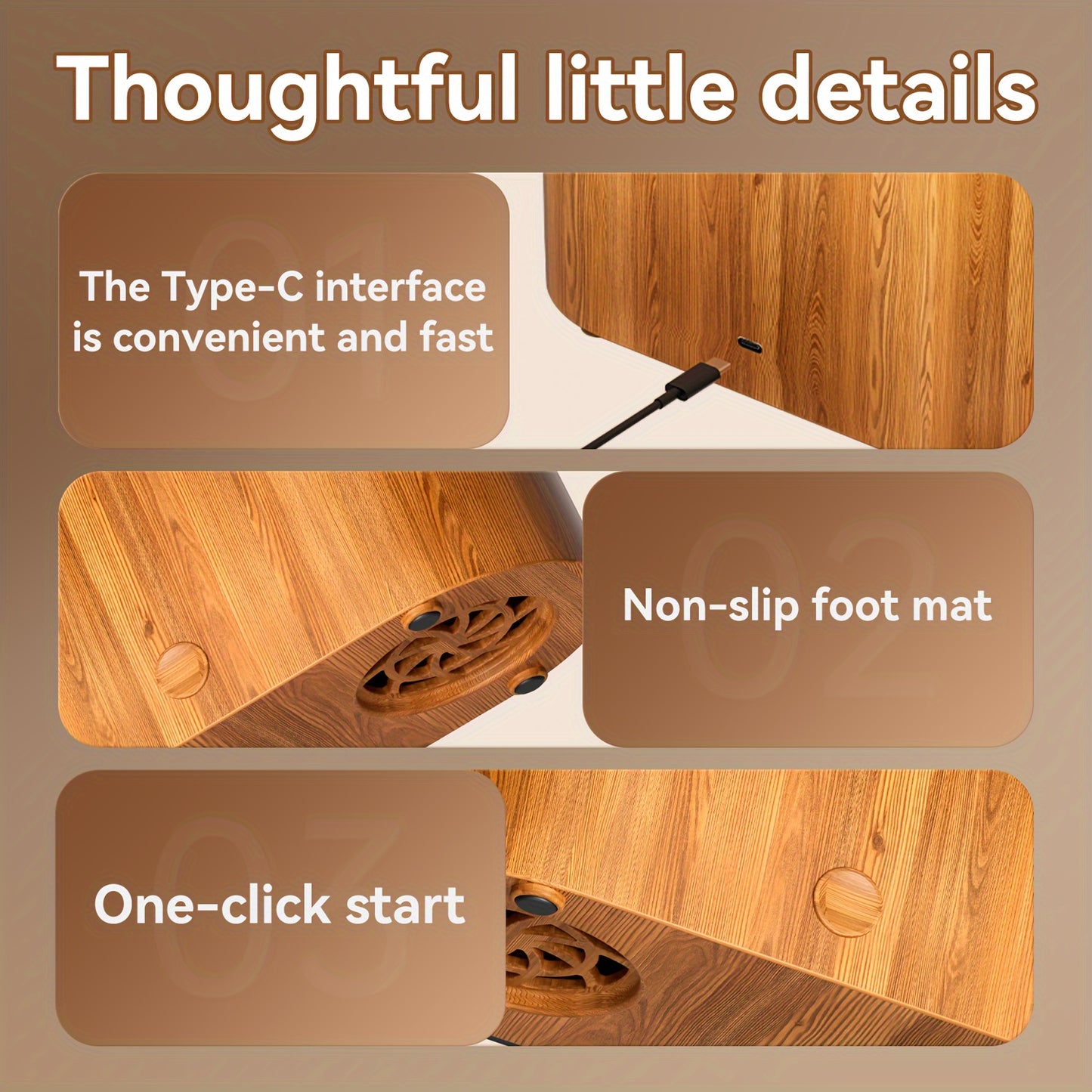 Thoughtful little details

01

The Type-C interface is convenient and fast

02

Non-slip foot mat

03

One-click start